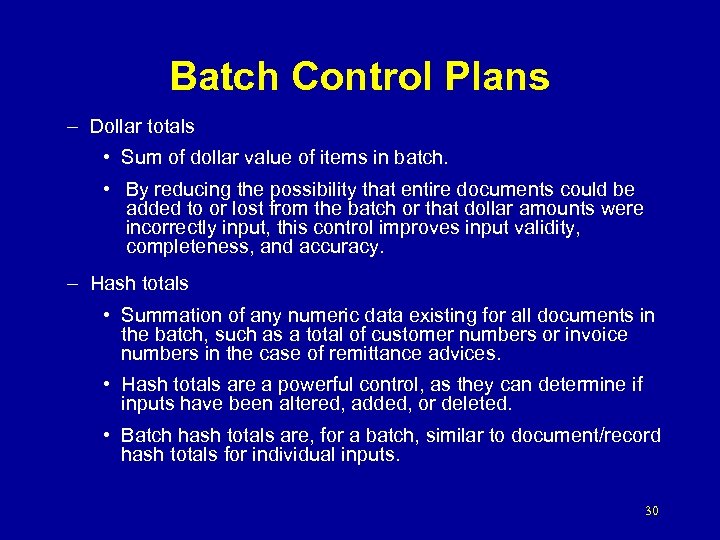 Batch Control Plans

– Dollar totals

• Sum of dollar value of items in batch.

• By reducing the possibility that entire documents could be added to or lost from the batch or that dollar amounts were incorrectly input, this control improves input validity, completeness, and accuracy.

– Hash totals

• Summation of any numeric data existing for all documents in the batch, such as a total of customer numbers or invoice numbers in the case of remittance advices.

• Hash totals are a powerful control, as they can determine if inputs have been altered, added, or deleted.

• Batch hash totals are, for a batch, similar to document/record hash totals for individual inputs.

30